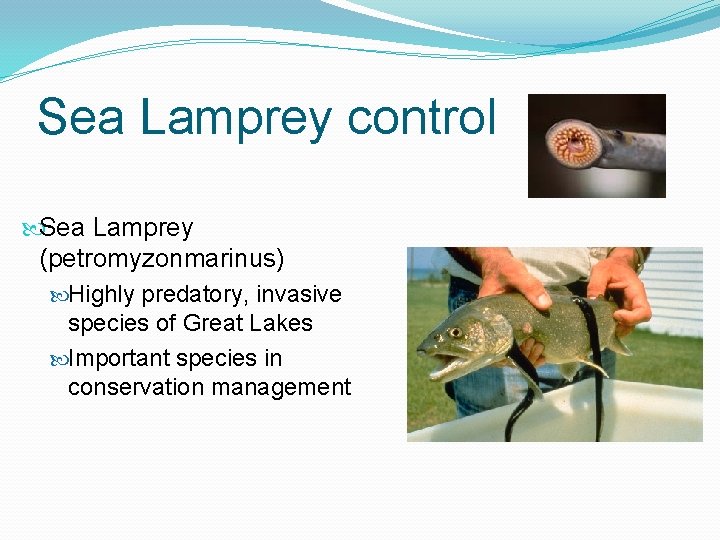 Sea Lamprey control

Sea Lamprey (petromyzonmarinus)

Highly predatory, invasive species of Great Lakes

Important species in conservation management